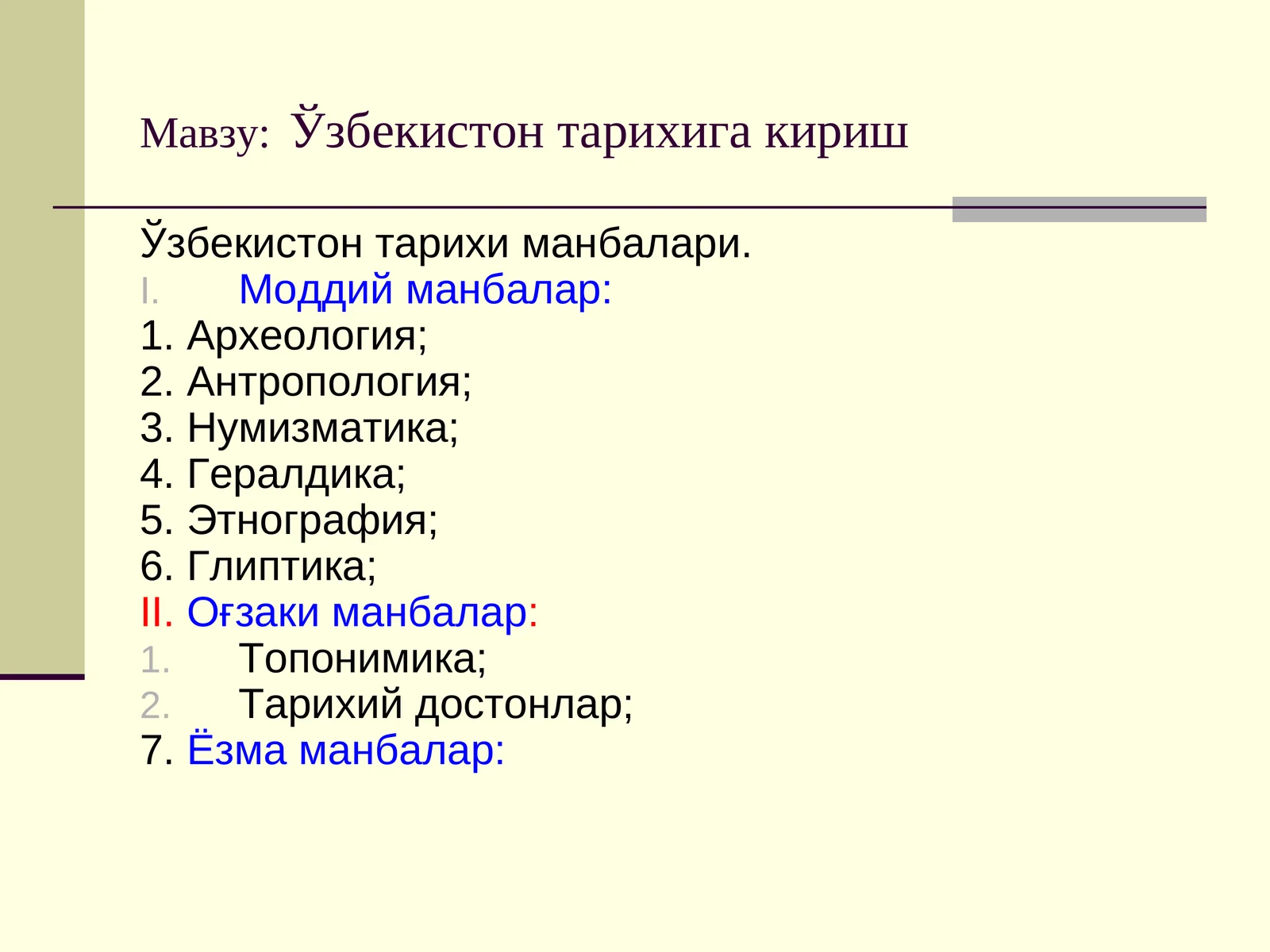 Мавзу: Ўзбекистон тарихига кириш

Ўзбекистон тарихи манбалари.
I. Моддий манбалар:
1. Археология;
2. Антропология;
3. Нумизматика;
4. Гералдика;
5. Этнография;
6. Глиптика;
II. Оғзаки манбалар:
1. Топонимика;
2. Тарихий достонлар;
7. Ёзма манбалар: